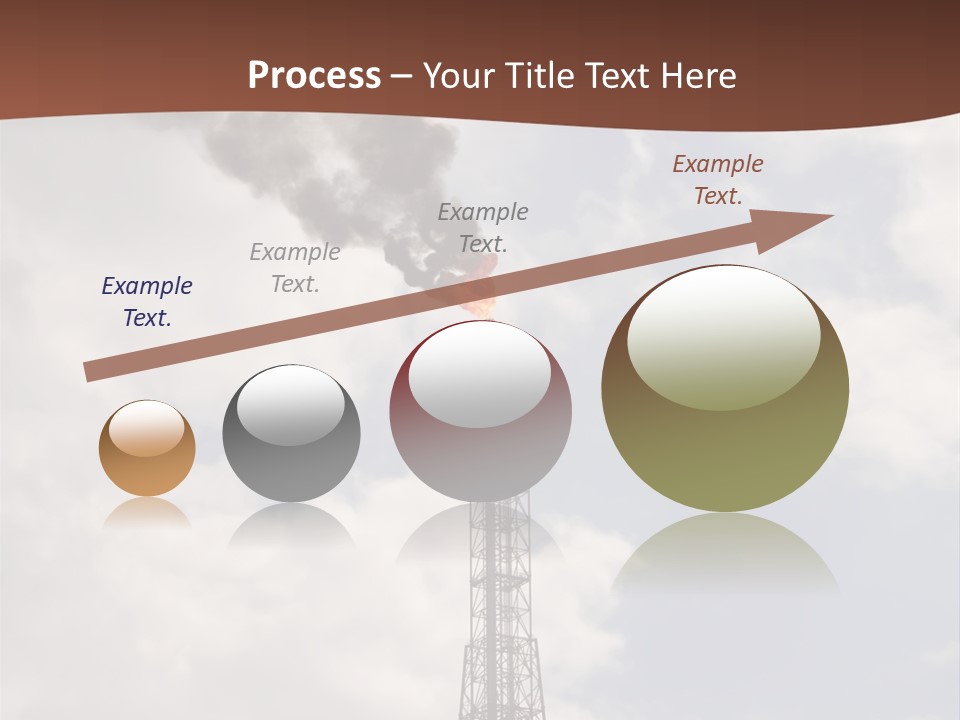 Process – Your Title Text Here

Example Text.

Example Text.

Example Text.

Example Text.